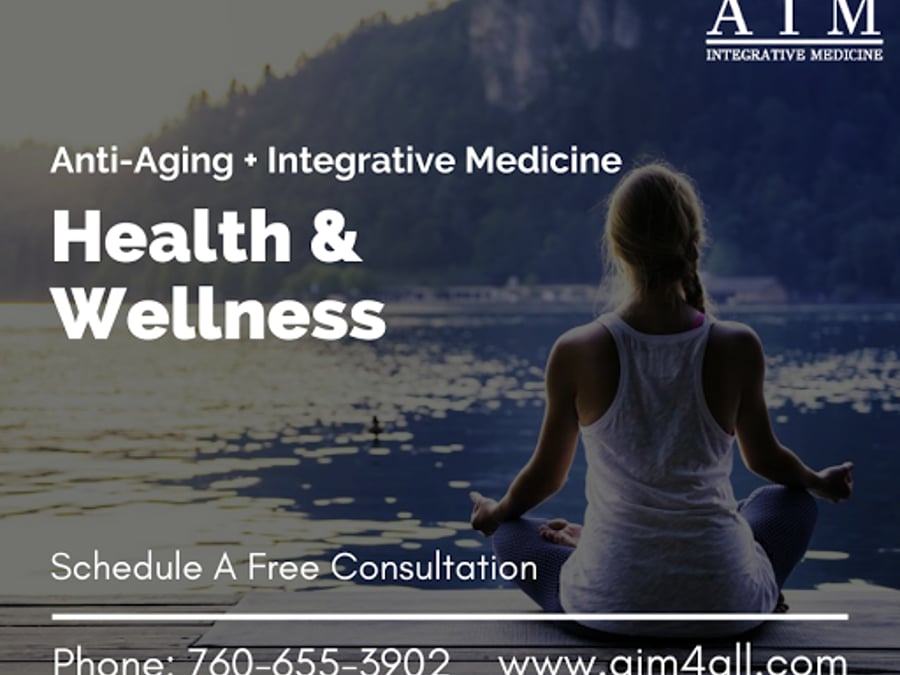 AIM
INTEGRATIVE MEDICINE

Anti-Aging + Integrative Medicine

Health & Wellness

Schedule A Free Consultation

Phone: 760-655-3902 www.aim4all.com